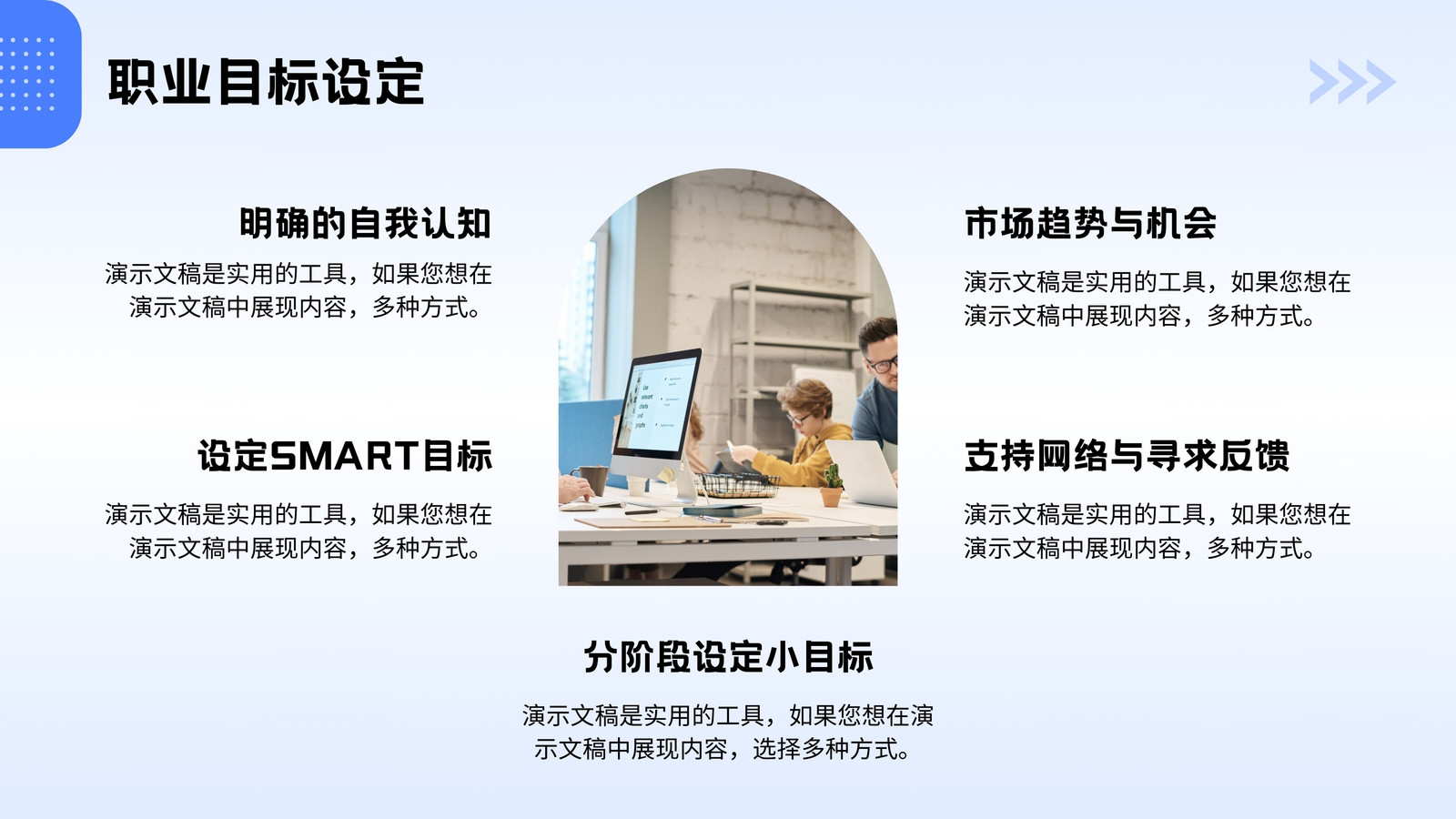 职业目标设定

明确的自我认知

演示文稿是实用的工具，如果您想在演示文稿中展现内容，多种方式。

设定SMART目标

演示文稿是实用的工具，如果您想在演示文稿中展现内容，多种方式。

市场趋势与机会

演示文稿是实用的工具，如果您想在演示文稿中展现内容，多种方式。

支持网络与寻求反馈

演示文稿是实用的工具，如果您想在演示文稿中展现内容，多种方式。

分阶段设定小目标

演示文稿是实用的工具，如果您想在演示文稿中展现内容，选择多种方式。